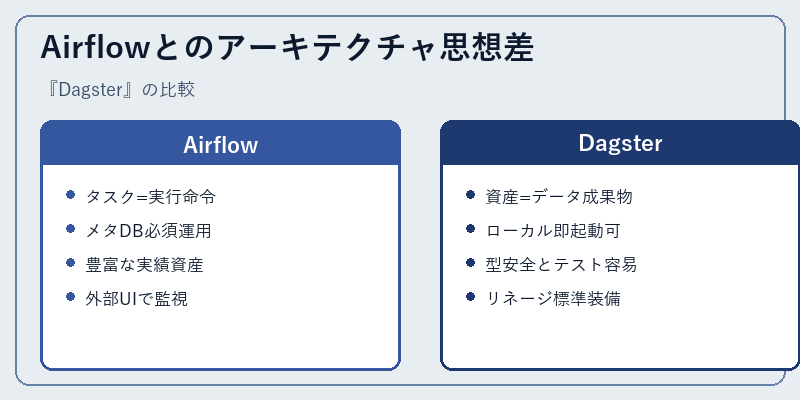 Airflowとのアーキテクチャ思想差

『Dagster』の比較

Airflow

- タスク=実行命令
- メタDB必須運用
- 豊富な実績資産
- 外部UIで監視

Dagster

- 資産=データ成果物
- ローカル即起動可
- 型安全とテスト容易
- リネージ標準装備